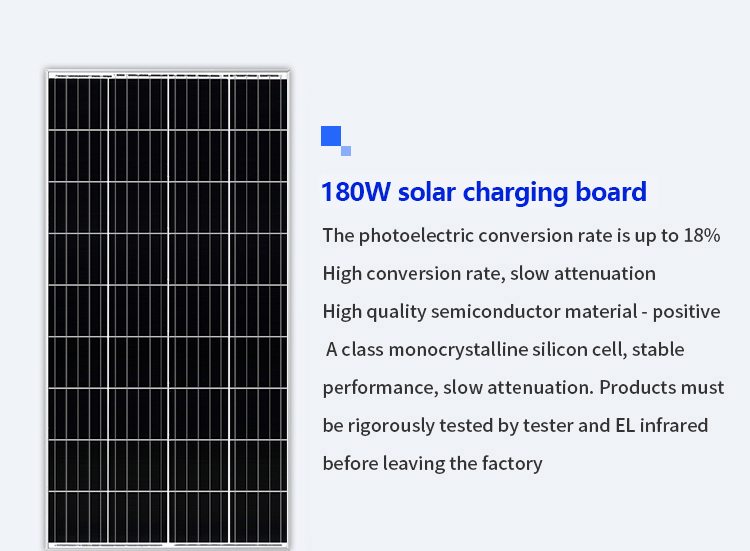 180W solar charging board

The photoelectric conversion rate is up to 18%

High conversion rate, slow attenuation

High quality semiconductor material - positive A class monocrystalline silicon cell, stable performance, slow attenuation. Products must be rigorously tested by tester and EL infrared before leaving the factory